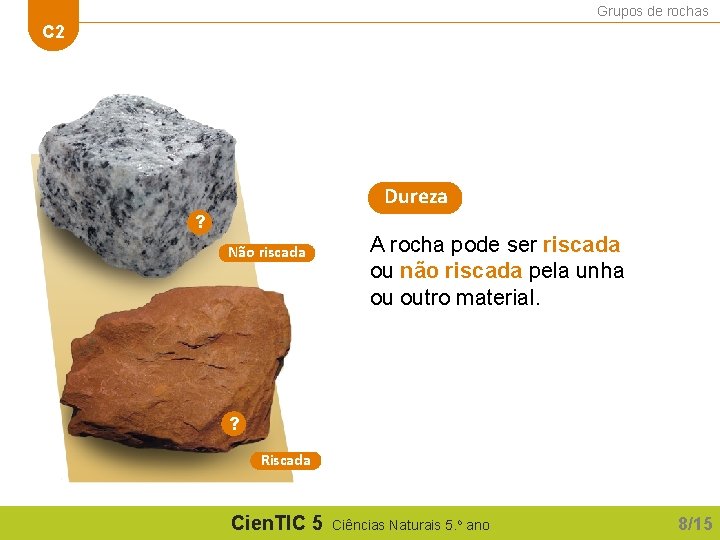 C2

Grupos de rochas

?

Não riscada

?

Riscada

Dureza

A rocha pode ser riscada ou não riscada pela unha ou outro material.

CienTIC 5 Ciências Naturais 5.º ano

8/15